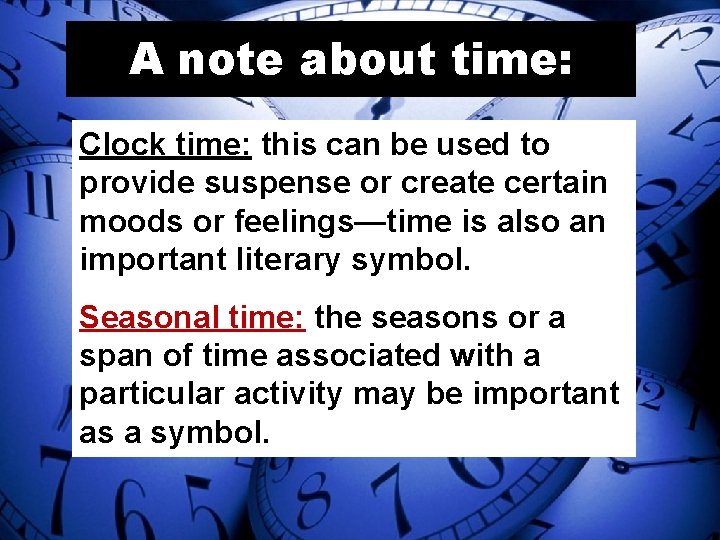 A note about time:

Clock time: this can be used to provide suspense or create certain moods or feelings—time is also an important literary symbol.

Seasonal time: the seasons or a span of time associated with a particular activity may be important as a symbol.